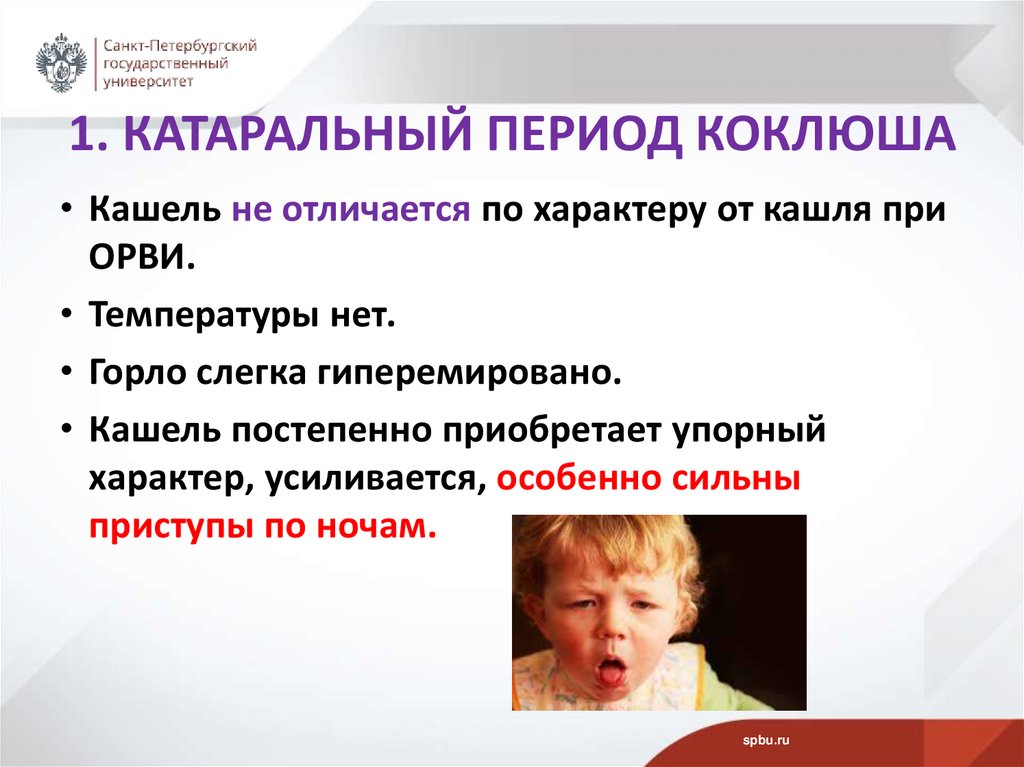 Санкт-Петербургский государственный университет

1. КАТАРАЛЬНЫЙ ПЕРИОД КОКЛЮША

• Кашель не отличается по характеру от кашля при ОРВИ.

• Температуры нет.

• Горло слегка гиперемировано.

• Кашель постепенно приобретает упорный характер, усиливается, особенно сильны приступы по ночам.

spbu.ru